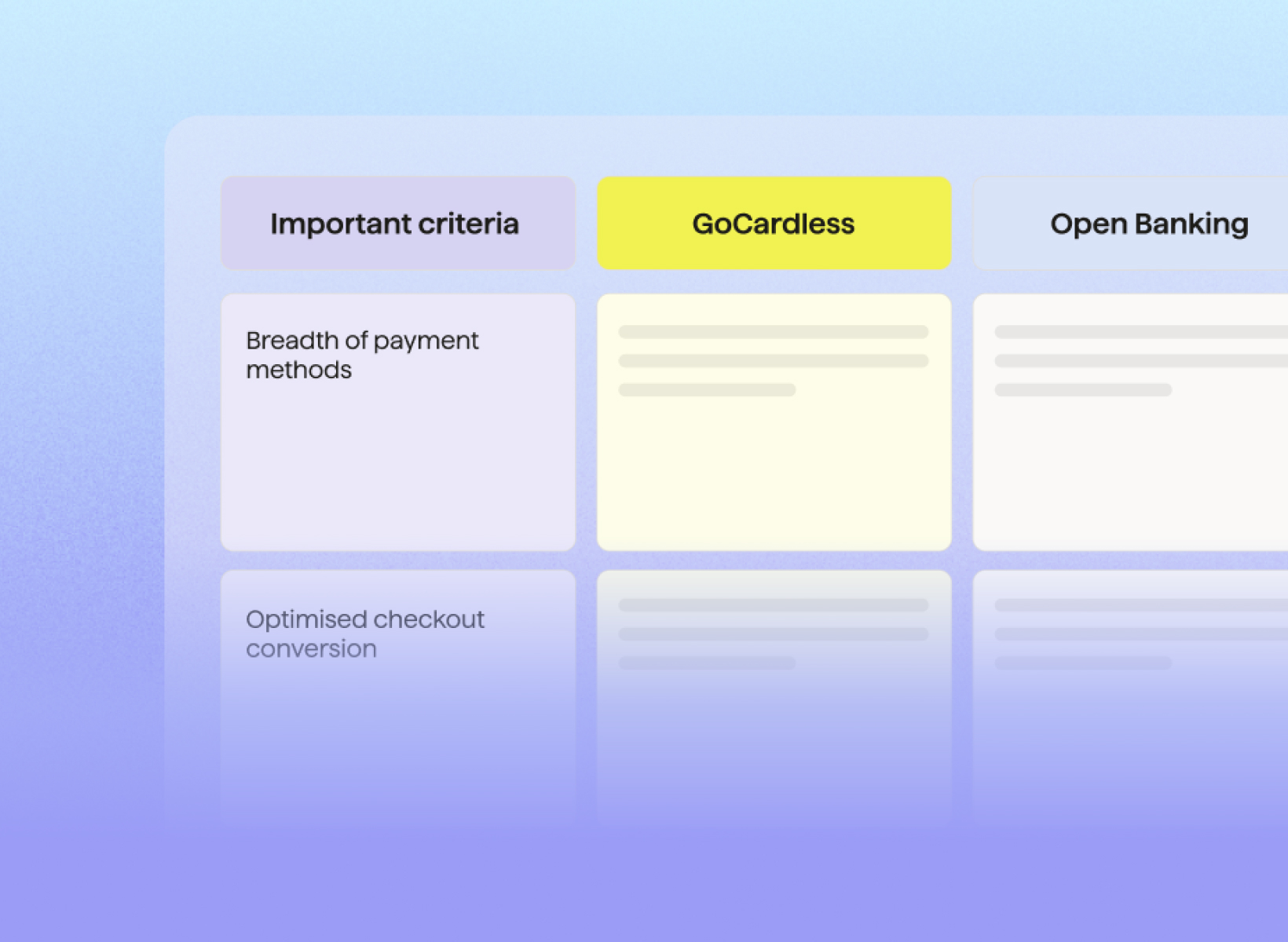 | Important criteria | GoCardless | Open Banking |
|---|---|---|
| Breadth of payment methods | | |
| Optimised checkout conversion | | |